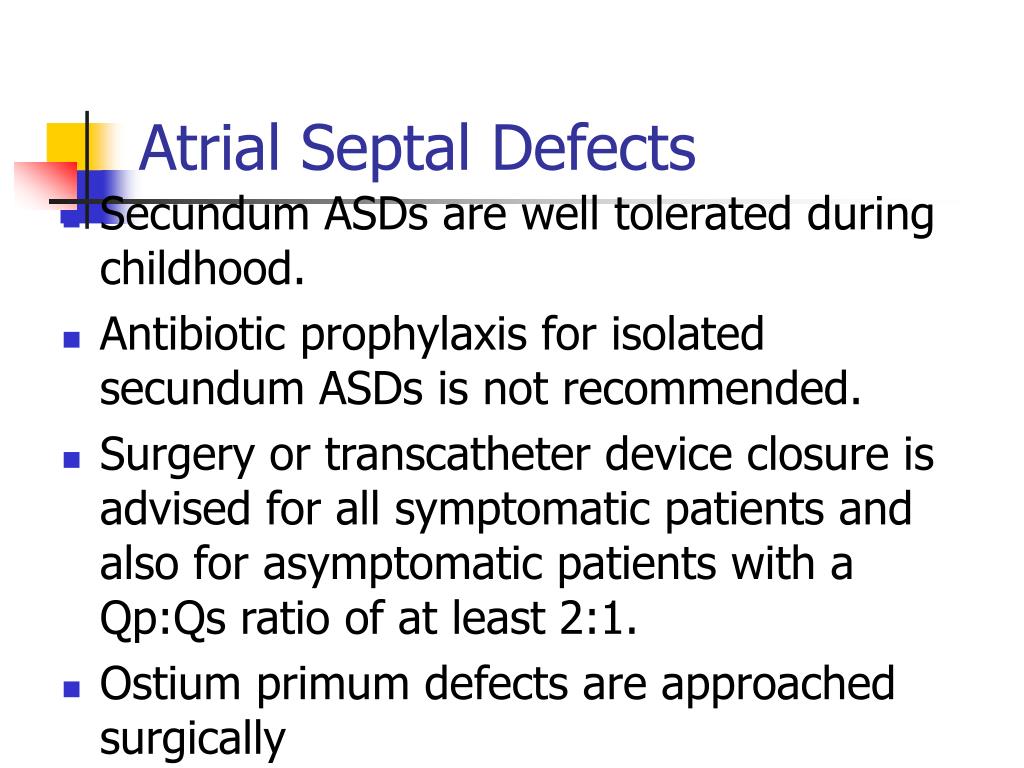 Atrial Septal Defects

- Secundum ASDs are well tolerated during childhood.
- Antibiotic prophylaxis for isolated secundum ASDs is not recommended.
- Surgery or transcatheter device closure is advised for all symptomatic patients and also for asymptomatic patients with a Qp:Qs ratio of at least 2:1.
- Ostium primum defects are approached surgically